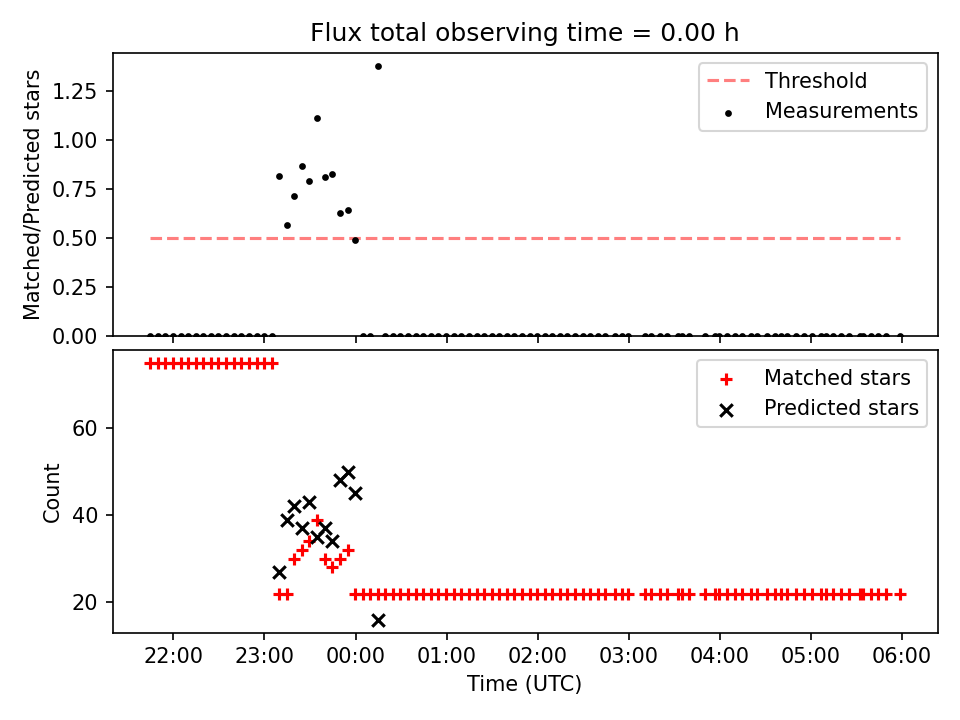 Flux total observing time = 0.00 h

Matched/Predicted stars

1.25
1.00
0.75
0.50
0.25
0.00

Threshold
Measurements

Count

60
40
20

Matched stars
Predicted stars

22:00 23:00 00:00 01:00 02:00 03:00 04:00 05:00 06:00

Time (UTC)